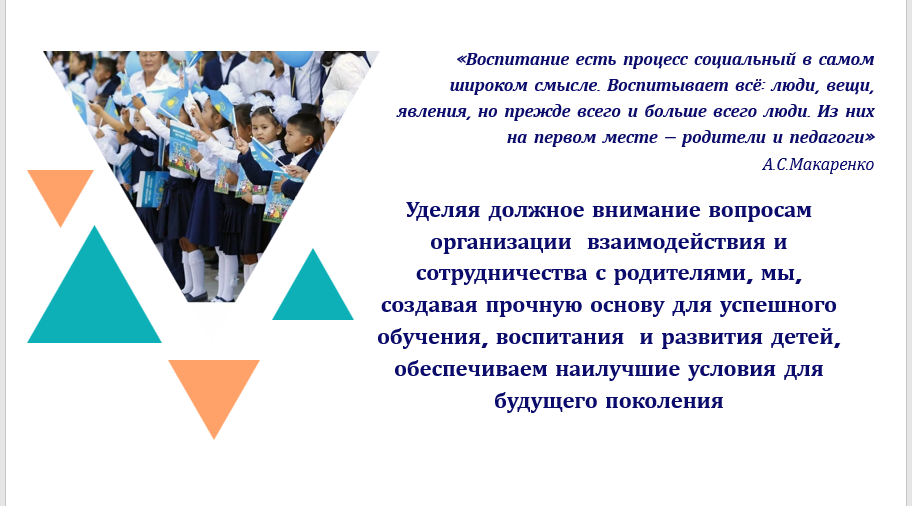 «Воспитание есть процесс социальный в самом широком смысле. Воспитывает всё: люди, вещи, явления, но прежде всего и больше всего люди. Из них на первом месте – родители и педагоги»
А.С.Макаренко

Уделяя должное внимание вопросам организации взаимодействия и сотрудничества с родителями, мы, создавая прочную основу для успешного обучения, воспитания и развития детей, обеспечиваем наилучшие условия для будущего поколения